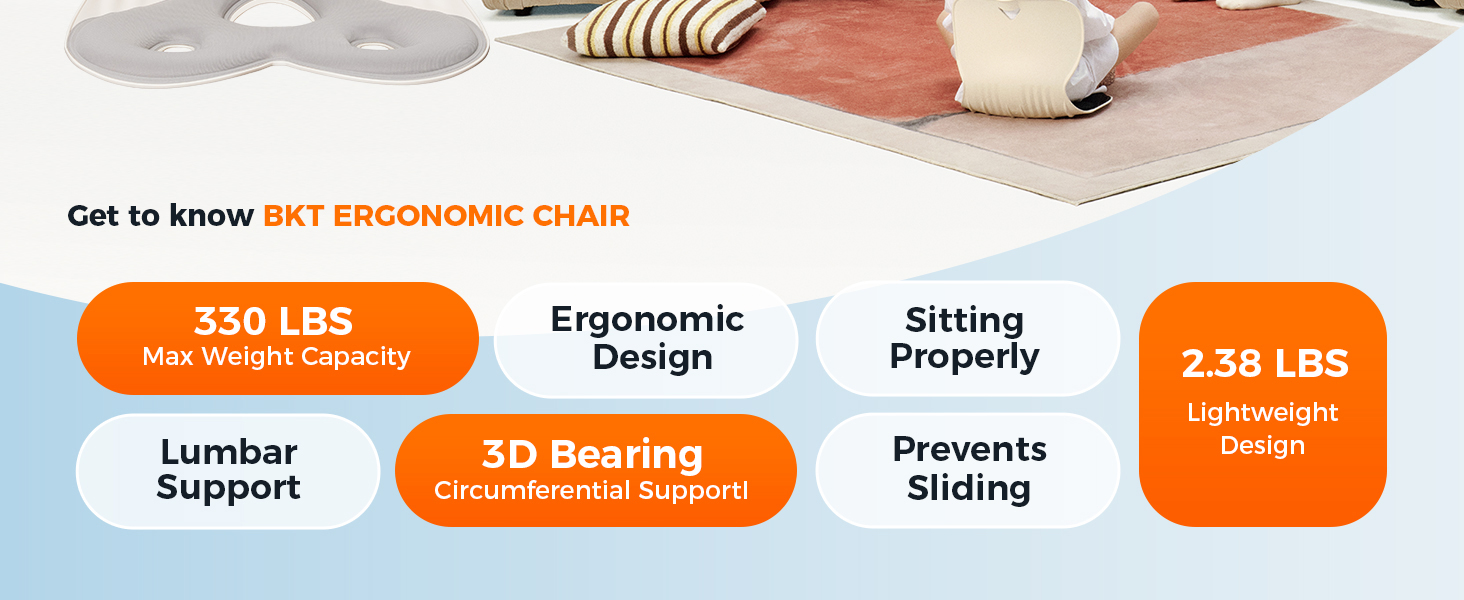 Get to know BKT ERGONOMIC CHAIR

330 LBS
Max Weight Capacity

Ergonomic Design

Sitting Properly

2.38 LBS
Lightweight Design

Lumbar Support

3D Bearing
Circumferential Supportl

Prevents Sliding